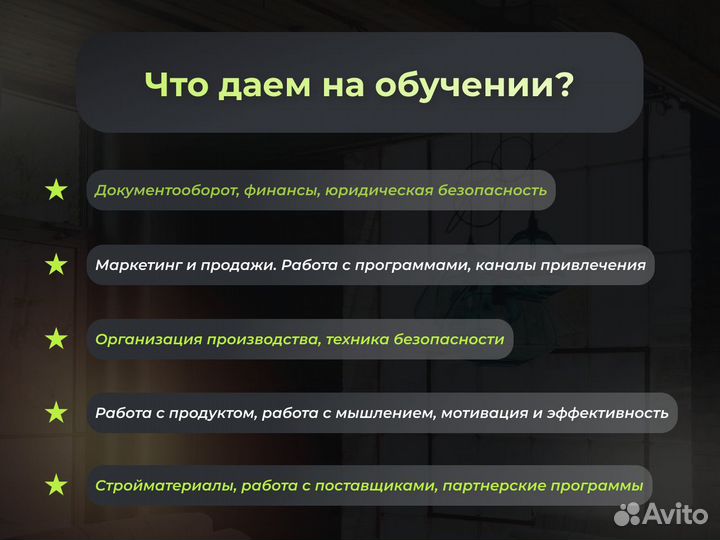 Что даем на обучении?

★ Документооборот, финансы, юридическая безопасность

★ Маркетинг и продажи. Работа с программами, каналы привлечения

★ Организация производства, техника безопасности

★ Работа с продуктом, работа с мышлением, мотивация и эффективность

★ Стройматериалы, работа с поставщиками, партнерские программы

Avito